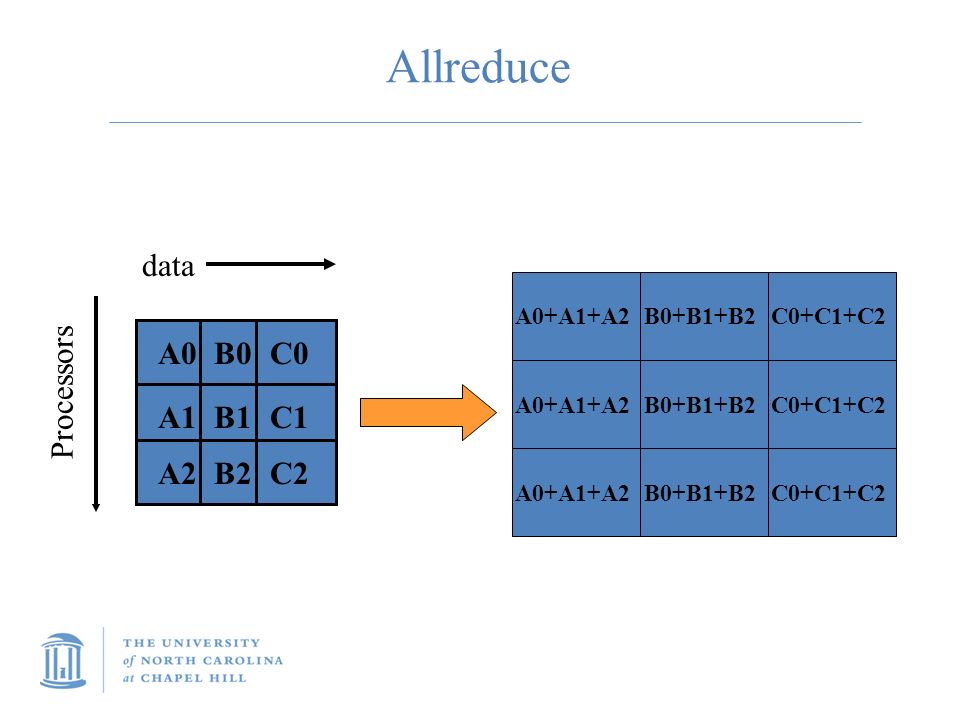 Allreduce

data

Processors

| A0 | B0 | C0 |
|---|---|---|
| A1 | B1 | C1 |
| A2 | B2 | C2 |

| A0+A1+A2 | B0+B1+B2 | C0+C1+C2 |
|---|---|---|
| A0+A1+A2 | B0+B1+B2 | C0+C1+C2 |
| A0+A1+A2 | B0+B1+B2 | C0+C1+C2 |

THE UNIVERSITY
of NORTH CAROLINA
at CHAPEL HILL